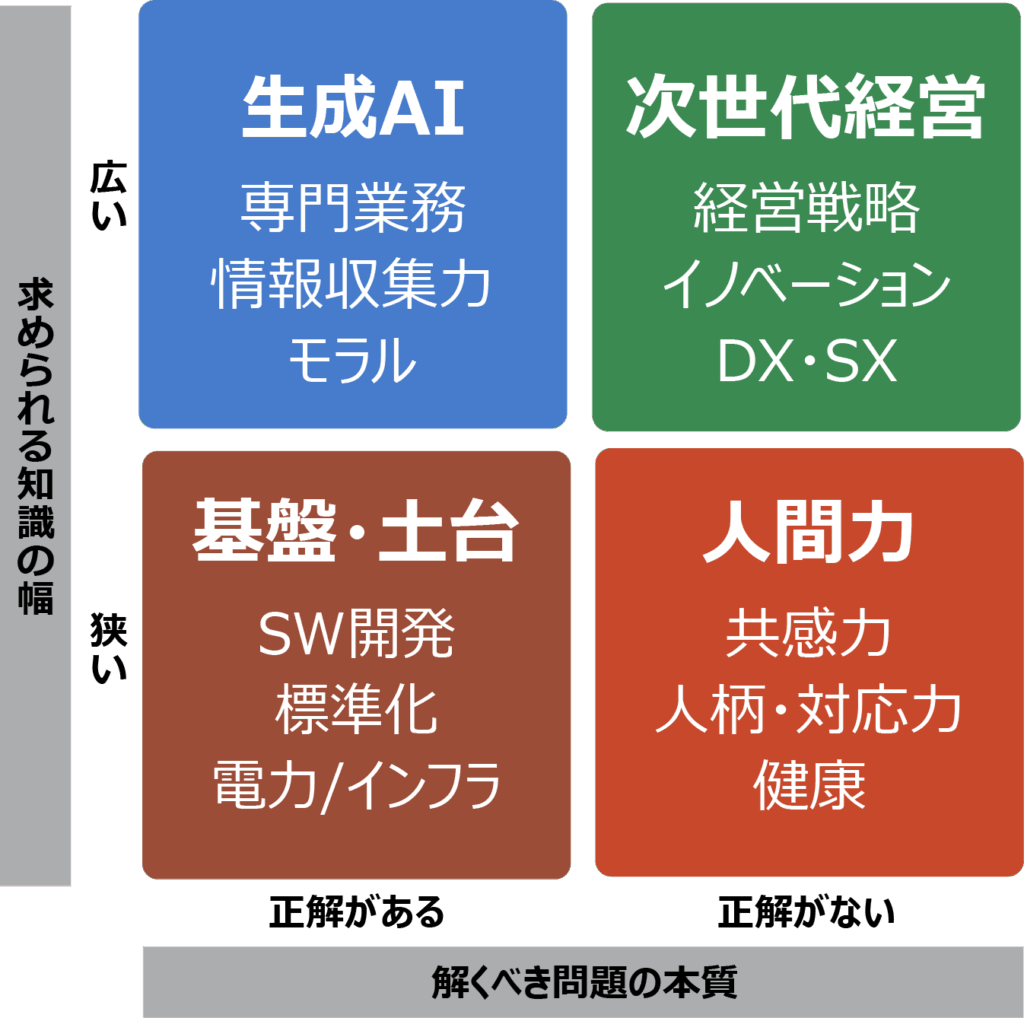 求められる知識の幅

広い

狭い

生成AI
専門業務
情報収集力
モラル

次世代経営
経営戦略
イノベーション
DX・SX

基盤・土台
SW開発
標準化
電力/インフラ

人間力
共感力
人柄・対応力
健康

正解がある

正解がない

解くべき問題の本質